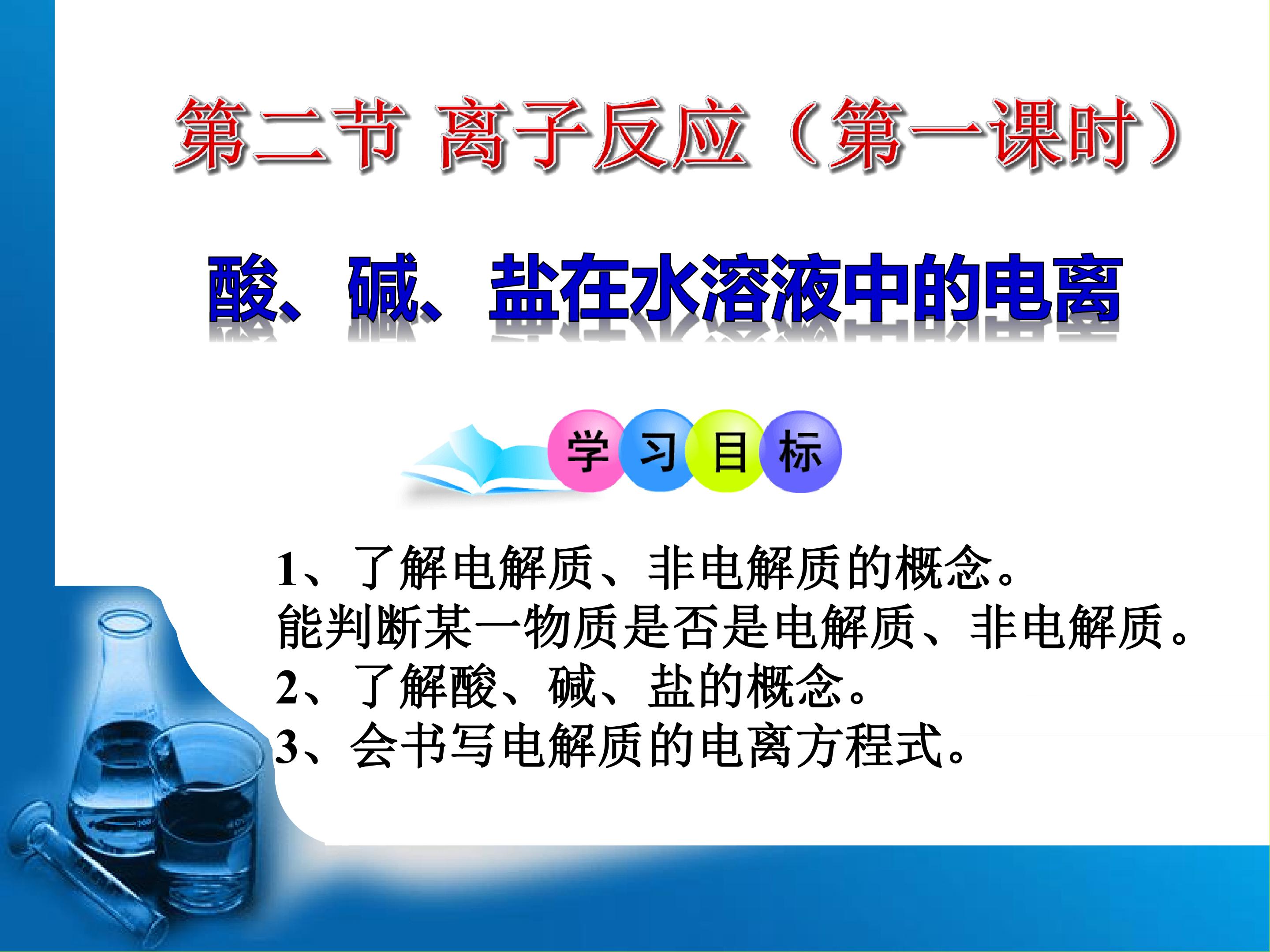 第二节 离子反应（第一课时）

酸、碱、盐在水溶液中的电离

学习目标

1、了解电解质、非电解质的概念。
能判断某一物质是否是电解质、非电解质。
2、了解酸、碱、盐的概念。
3、会书写电解质的电离方程式。